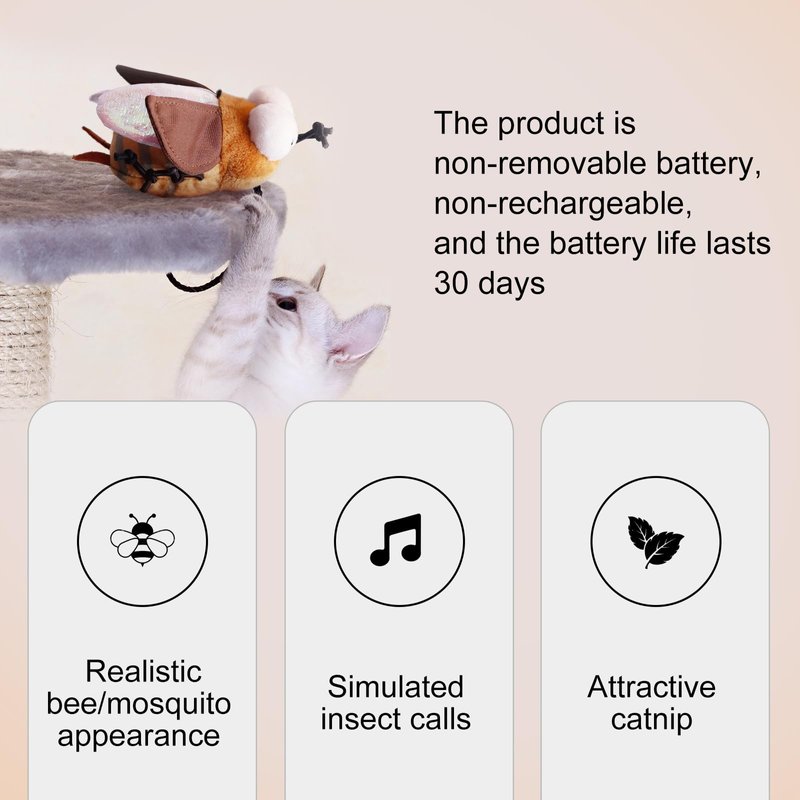 The product is non-removable battery, non-rechargeable, and the battery life lasts 30 days

Realistic bee/mosquito appearance

Simulated insect calls

Attractive catnip